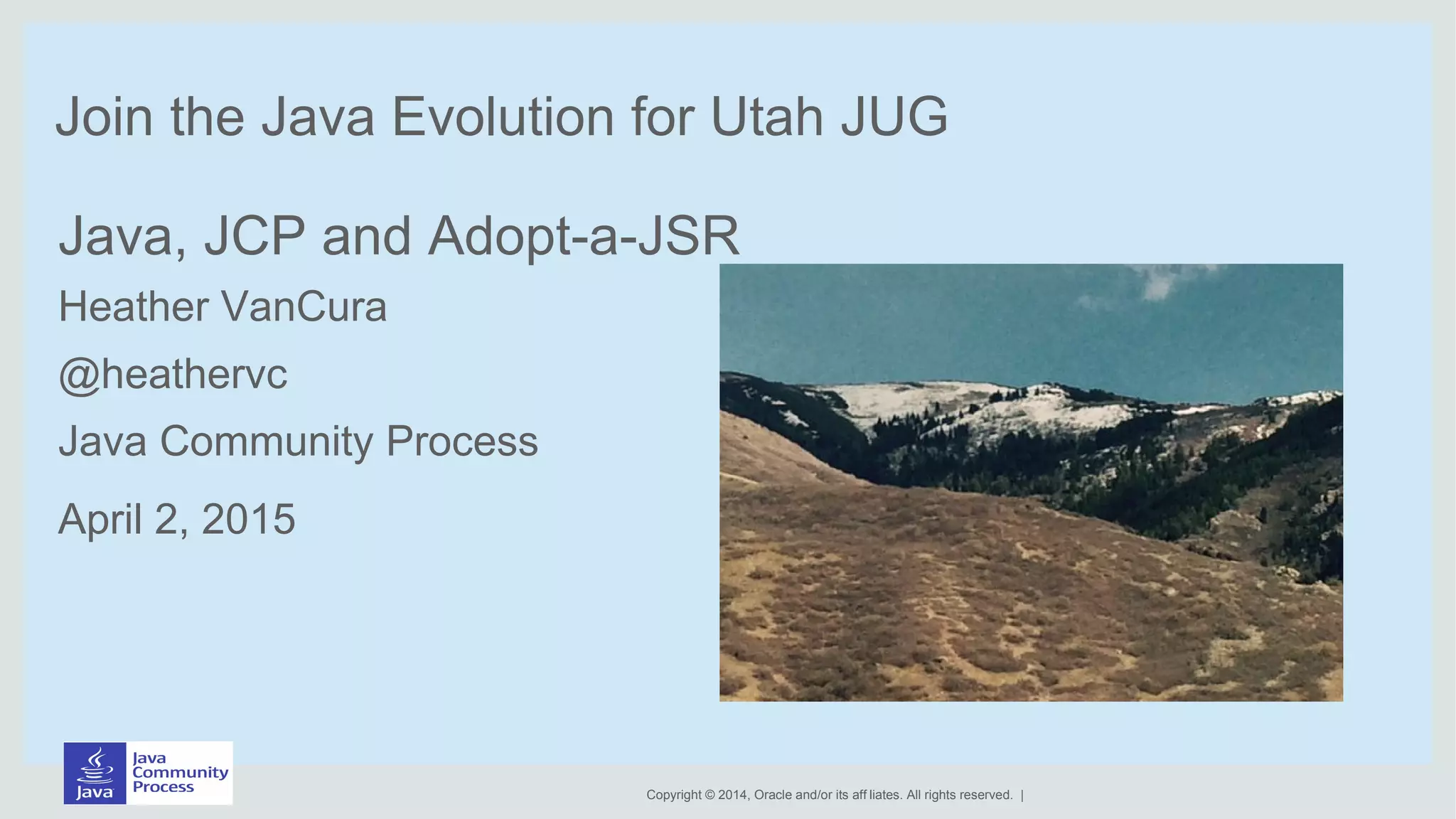 Join the Java Evolution for Utah JUG

Java, JCP and Adopt-a-JSR

Heather VanCura

@heathervc

Java Community Process

April 2, 2015

Java

Java Community Process

Copyright © 2014, Oracle and/or its aff liates. All rights reserved. |